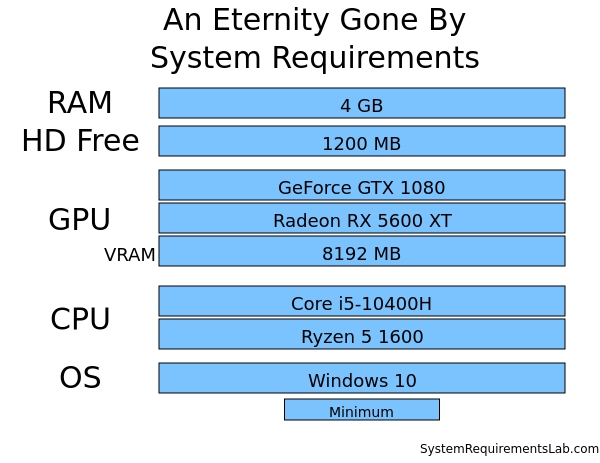 An Eternity Gone By
System Requirements

RAM
4 GB

HD Free
1200 MB

GPU
GeForce GTX 1080
Radeon RX 5600 XT
VRAM
8192 MB

CPU
Core i5-10400H
Ryzen 5 1600

OS
Windows 10

Minimum

SystemRequirementsLab.com